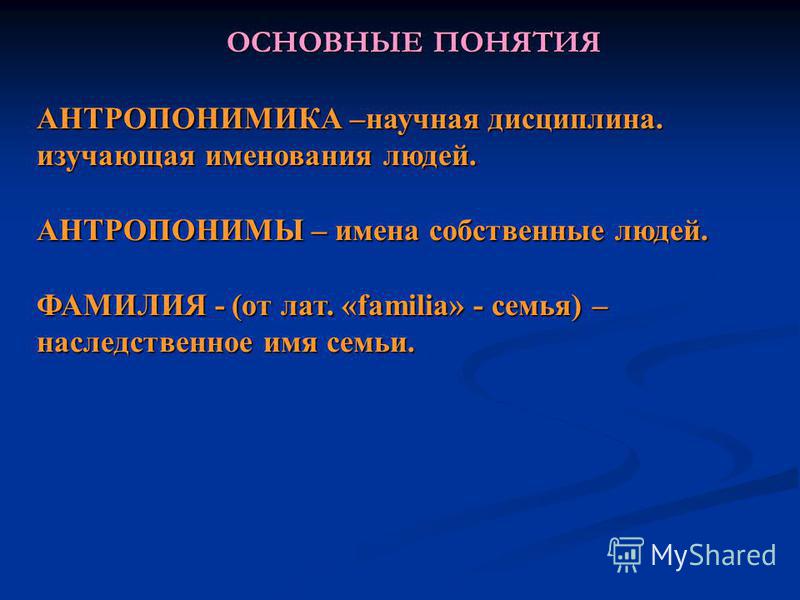 ОСНОВНЫЕ ПОНЯТИЯ

АНТРОПОНИМИКА –научная дисциплина. изучающая именования людей.

АНТРОПОНИМЫ – имена собственные людей.

ФАМИЛИЯ - (от лат. «familia» - семья) – наследственное имя семьи.

MyShared